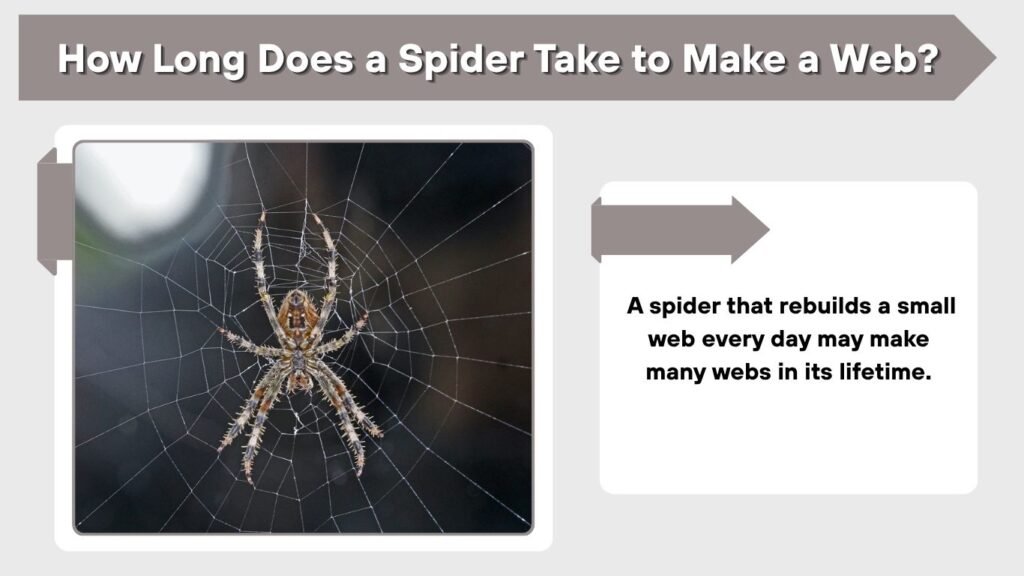 How Long Does a Spider Take to Make a Web?

A spider that rebuilds a small web every day may make many webs in its lifetime.